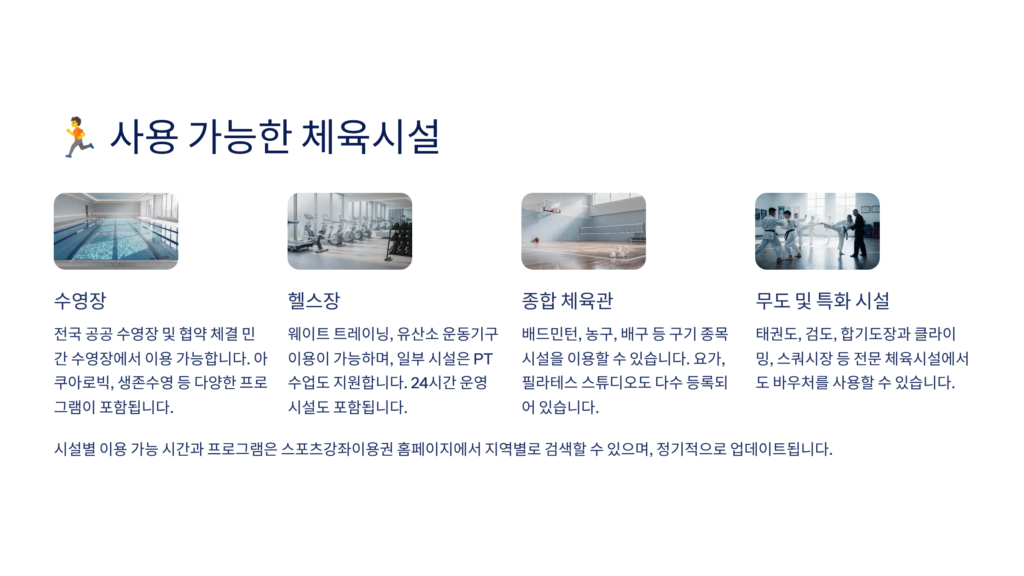 🏃 사용 가능한 체육시설

수영장

전국 공공 수영장 및 협약 체결 민간 수영장에서 이용 가능합니다. 아쿠아로빅, 생존수영 등 다양한 프로그램이 포함됩니다.

헬스장

웨이트 트레이닝, 유산소 운동기구 이용이 가능하며, 일부 시설은 PT 수업도 지원합니다. 24시간 운영 시설도 포함됩니다.

종합 체육관

배드민턴, 농구, 배구 등 구기 종목 시설을 이용할 수 있습니다. 요가, 필라테스 스튜디오도 다수 등록되어 있습니다.

무도 및 특화 시설

태권도, 검도, 합기도장과 클라이밍, 스쿼시장 등 전문 체육시설에서도 바우처를 사용할 수 있습니다.

시설별 이용 가능 시간과 프로그램은 스포츠강좌이용권 홈페이지에서 지역별로 검색할 수 있으며, 정기적으로 업데이트됩니다.